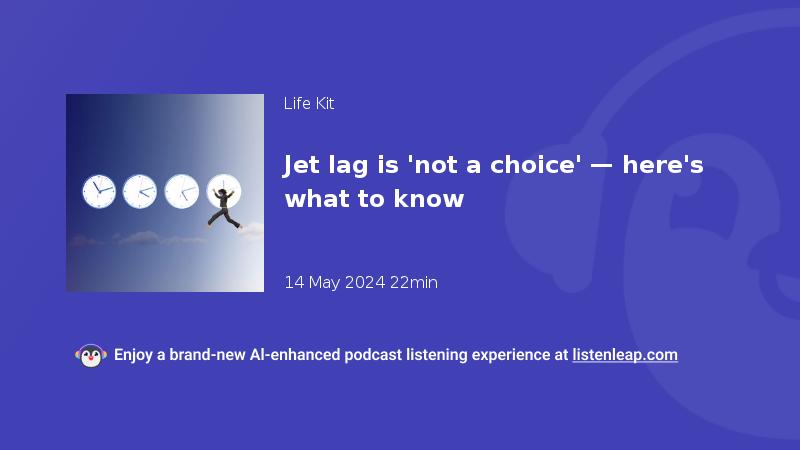 Life Kit

Jet lag is 'not a choice' — here's what to know

14 May 2024 22min

Enjoy a brand-new AI-enhanced podcast listening experience at listenleap.com